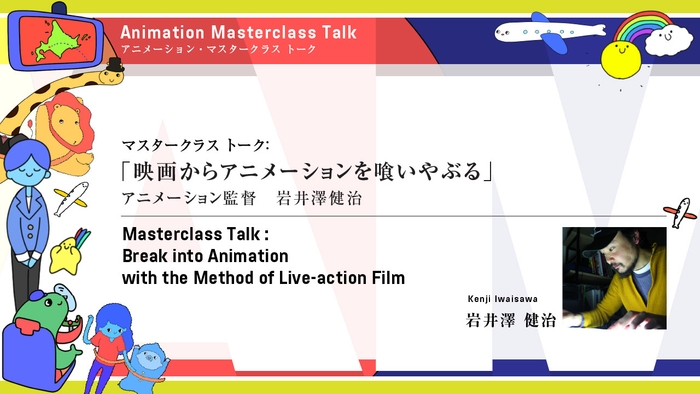 Animation Masterclass Talk
アニメーション・マスタークラス トーク

マスタークラス トーク:
「映画からアニメーションを喰いやぶる」
アニメーション監督　岩井澤健治

Masterclass Talk :
Break into Animation
with the Method of Live-action Film

Kenji Iwaisawa
岩井澤 健治